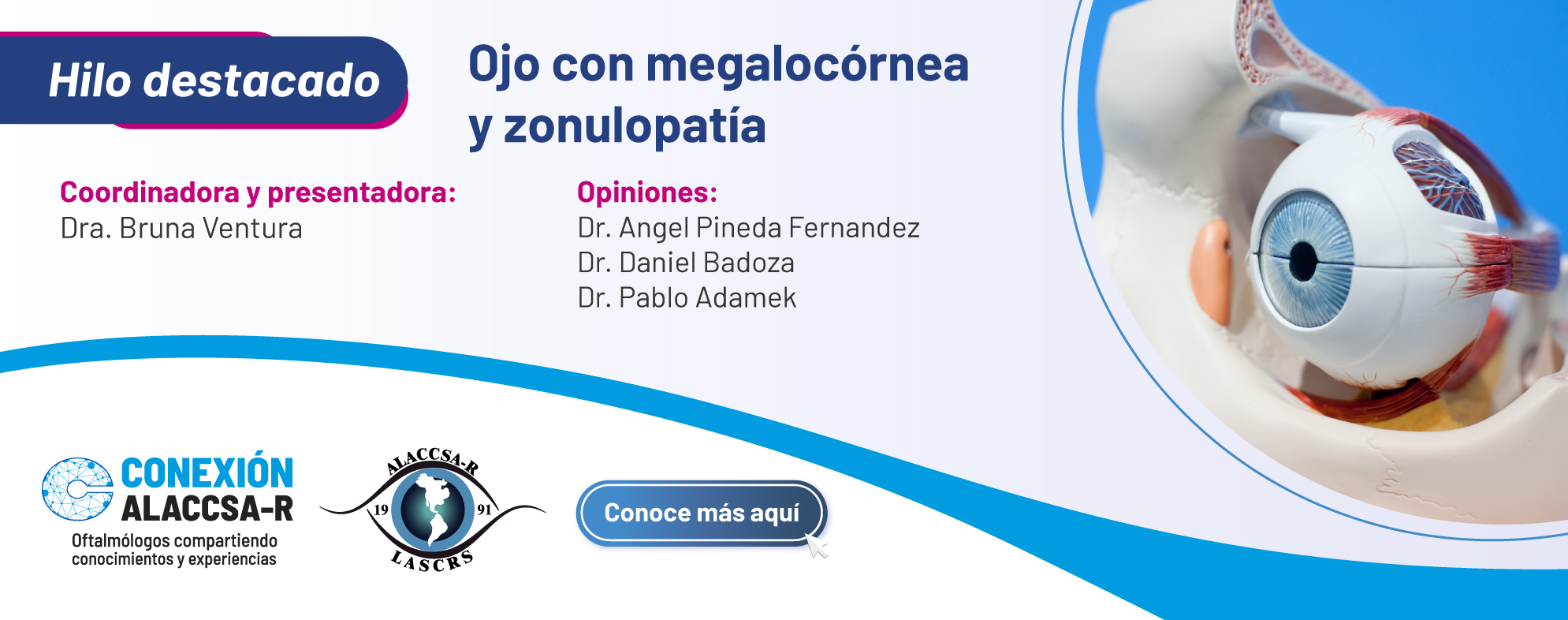 Hilo destacado

Ojo con megalocórnea y zonulopatía

Coordinadora y presentadora:
Dra. Bruna Ventura

Opiniones:
Dr. Angel Pineda Fernandez
Dr. Daniel Badoza
Dr. Pablo Adamek

CONEXIÓN ALACCSA-R
Oftalmólogos compartiendo conocimientos y experiencias

ALACCSA-R
19 91
LASCRS

Conoce más aquí